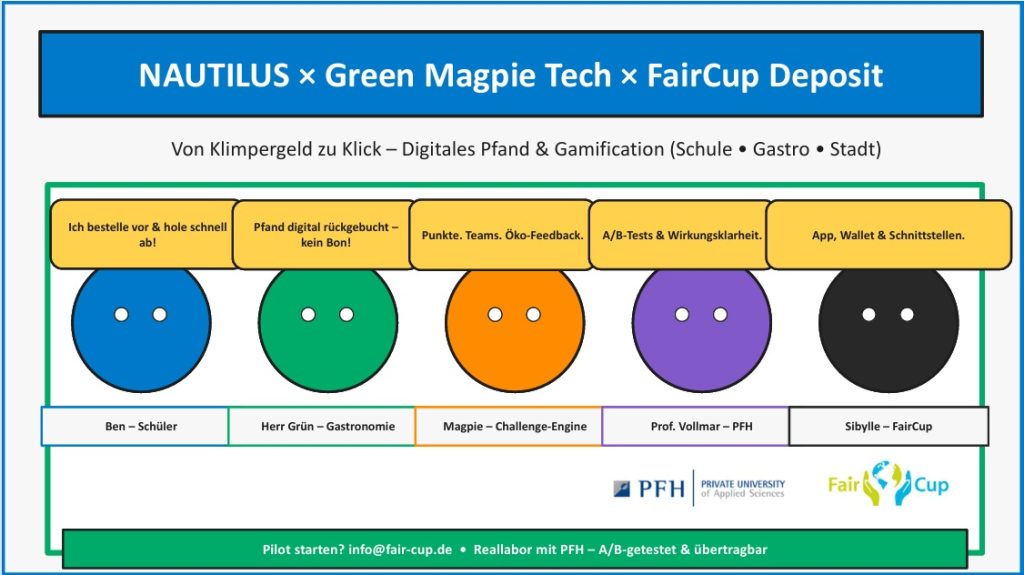 NAUTILUS × Green Magpie Tech × FairCup Deposit

Von Klimpergeld zu Klick – Digitales Pfand & Gamification (Schule • Gastro • Stadt)

Ich bestelle vor & hole schnell ab!

Pfand digital rückgebucht – kein Bon!

Punkte. Teams. Öko-Feedback.

A/B-Tests & Wirkungsklarheit.

App, Wallet & Schnittstellen.

Ben – Schüler

Herr Grün – Gastronomie

Magpie – Challenge-Engine

Prof. Vollmar – PFH

Sibylle – FairCup

PFH PRIVATE UNIVERSITY of Applied Sciences

Fair Cup

Pilot starten? info@fair-cup.de • Reallabor mit PFH – A/B-getestet & übertragbar